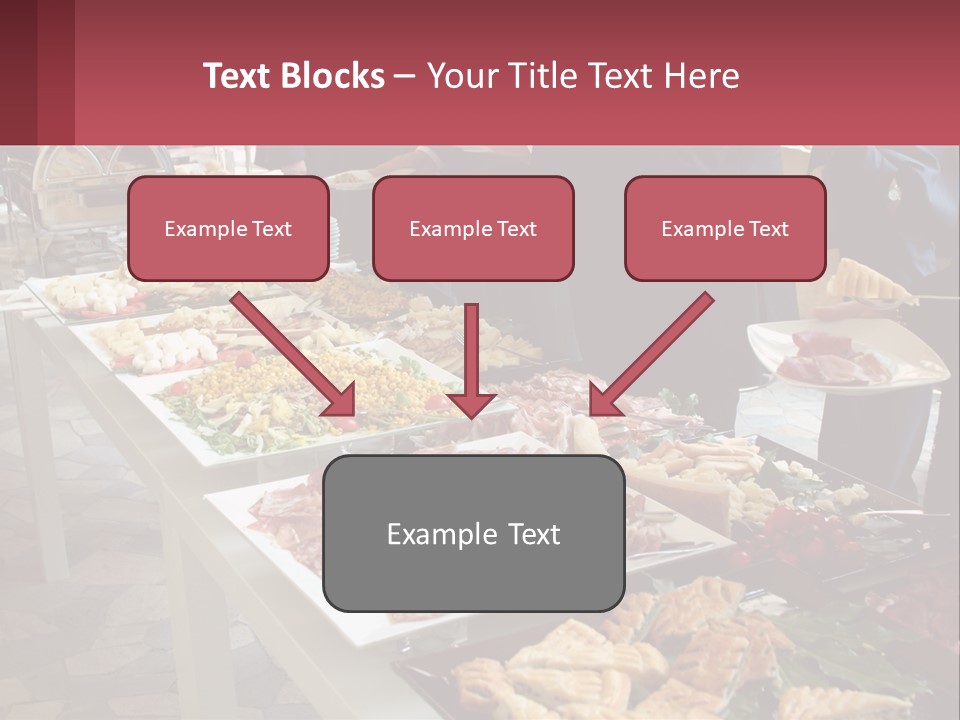 Text Blocks – Your Title Text Here

Example Text

Example Text

Example Text

Example Text